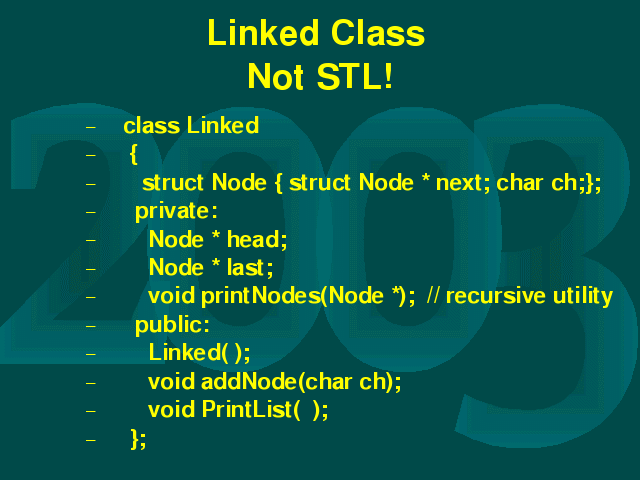 Linked Class
Not STL!

2003

– class Linked
– {
– struct Node { struct Node * next; char ch;};
– private:
– Node * head;
– Node * last;
– void printNodes(Node *); // recursive utility
– public:
– Linked( );
– void addNode(char ch);
– void PrintList( );
– };